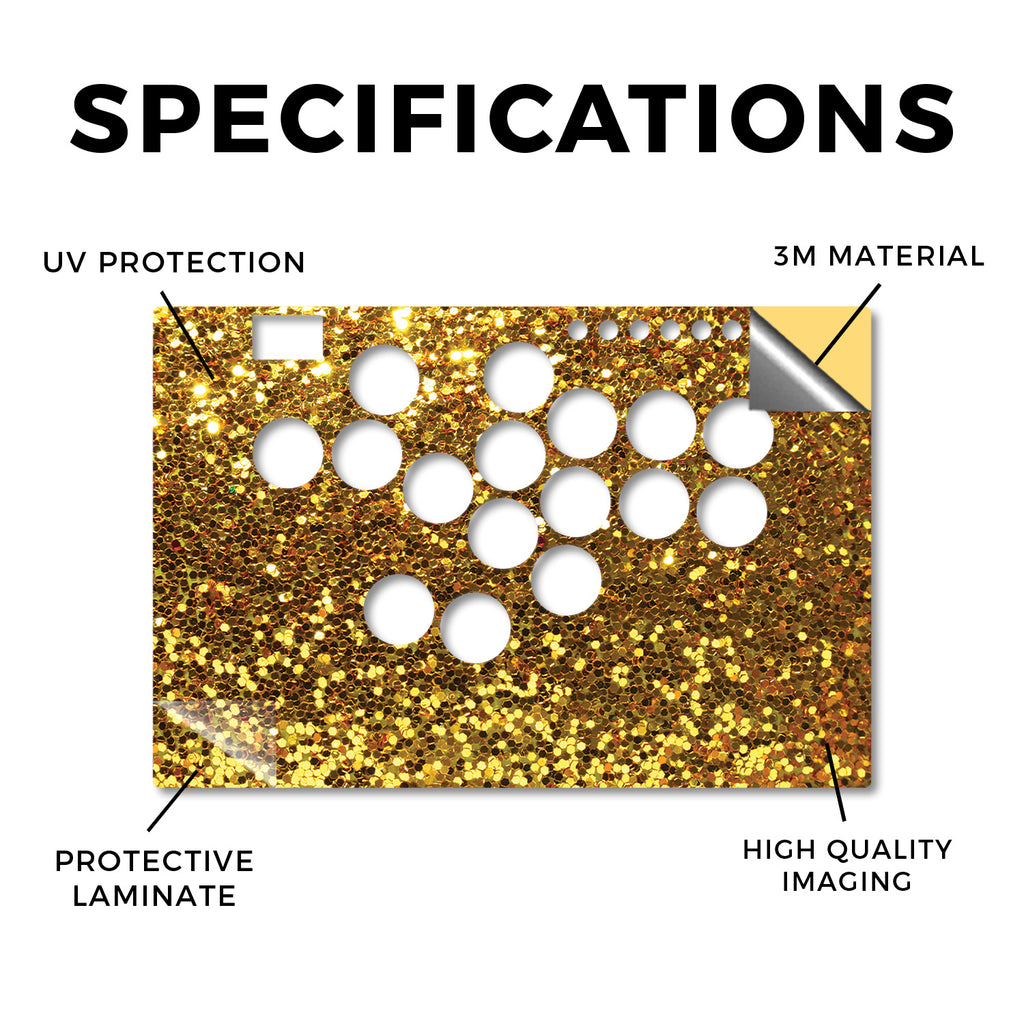 SPECIFICATIONS

UV PROTECTION

3M MATERIAL

PROTECTIVE LAMINATE

HIGH QUALITY IMAGING